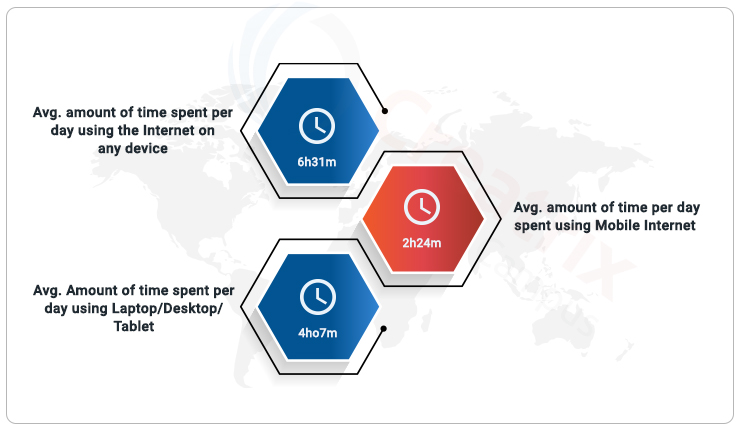 Avg. amount of time spent per day using the Internet on any device

6h31m

Avg. amount of time per day spent using Mobile Internet

2h24m

Avg. Amount of time spent per day using Laptop/Desktop/ Tablet

4ho7m